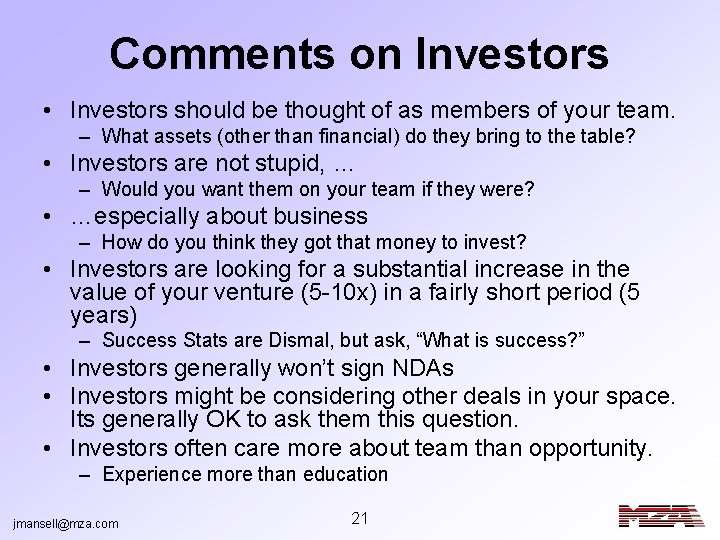 Comments on Investors

• Investors should be thought of as members of your team.
– What assets (other than financial) do they bring to the table?
• Investors are not stupid, …
– Would you want them on your team if they were?
• …especially about business
– How do you think they got that money to invest?
• Investors are looking for a substantial increase in the value of your venture (5-10x) in a fairly short period (5 years)
– Success Stats are Dismal, but ask, “What is success?”
• Investors generally won’t sign NDAs
• Investors might be considering other deals in your space. Its generally OK to ask them this question.
• Investors often care more about team than opportunity.
– Experience more than education

jmansell@mza.com

21

MZA